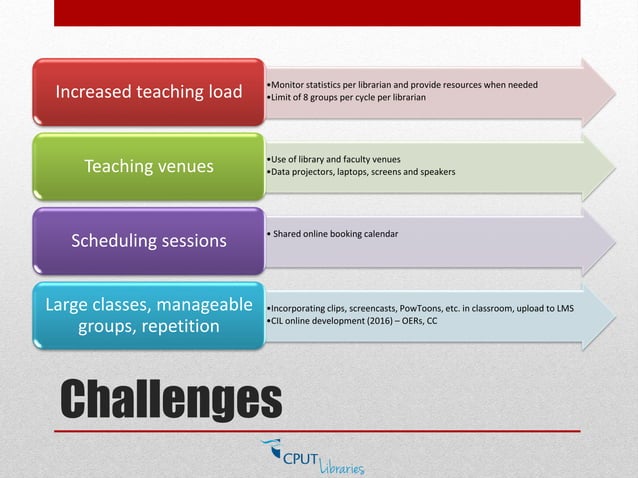 Increased teaching load

•Monitor statistics per librarian and provide resources when needed
•Limit of 8 groups per cycle per librarian

Teaching venues

•Use of library and faculty venues
•Data projectors, laptops, screens and speakers

Scheduling sessions

• Shared online booking calendar

Large classes, manageable groups, repetition

•Incorporating clips, screencasts, PowToons, etc. in classroom, upload to LMS
•CIL online development (2016) – OERs, CC

Challenges

CPUT Libraries